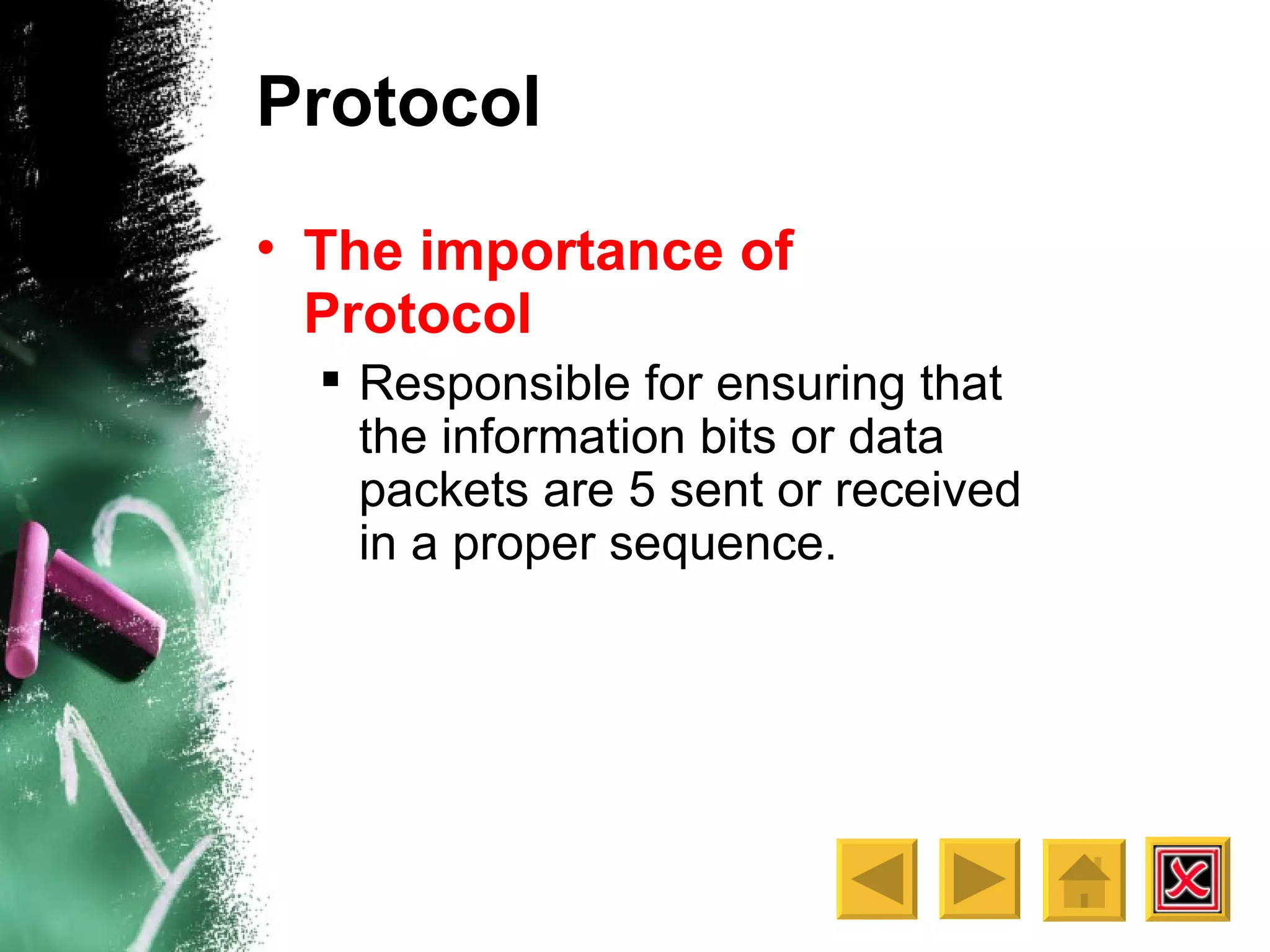 Protocol

• The importance of Protocol

▪ Responsible for ensuring that the information bits or data packets are 5 sent or received in a proper sequence.